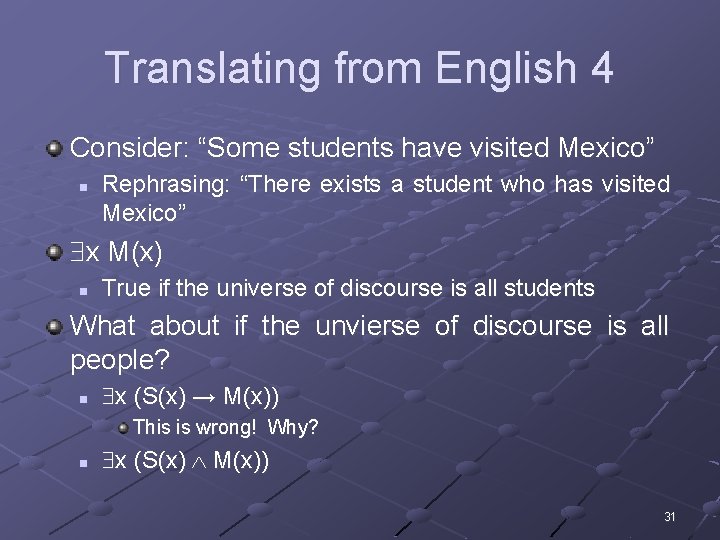 Translating from English 4

Consider: “Some students have visited Mexico”

Rephrasing: “There exists a student who has visited Mexico”

$\exists x\ M(x)$

True if the universe of discourse is all students

What about if the unvierse of discourse is all people?

$\exists x\ (S(x) \rightarrow M(x))$

This is wrong! Why?

$\exists x\ (S(x) \wedge M(x))$

31